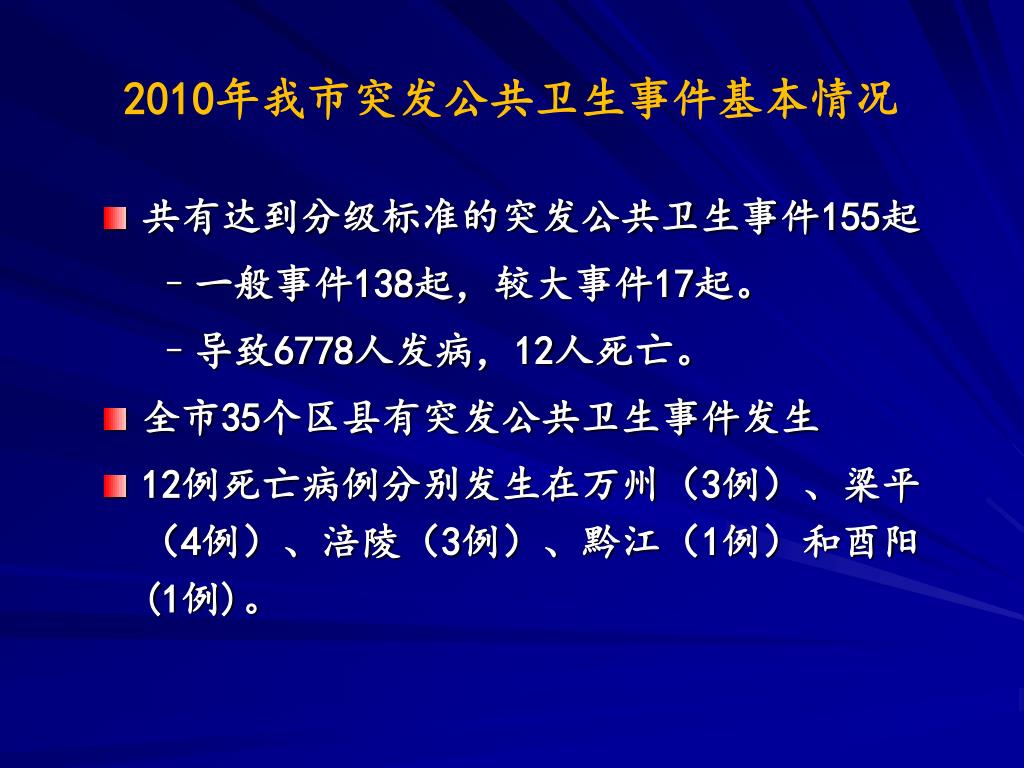 2010年我市突发公共卫生事件基本情况

共有达到分级标准的突发公共卫生事件155起

– 一般事件138起，较大事件17起。

– 导致6778人发病，12人死亡。

全市35个区县有突发公共卫生事件发生

12例死亡病例分别发生在万州（3例）、梁平（4例）、涪陵（3例）、黔江（1例）和酉阳(1例)。